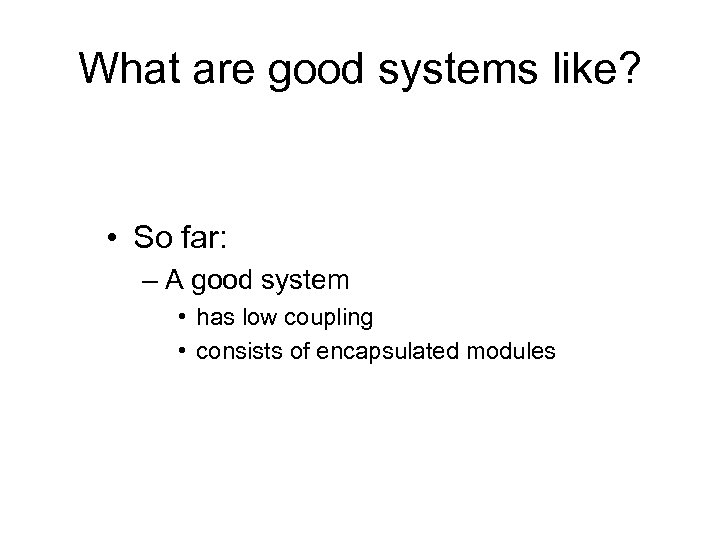 What are good systems like?

• So far:
– A good system
• has low coupling
• consists of encapsulated modules